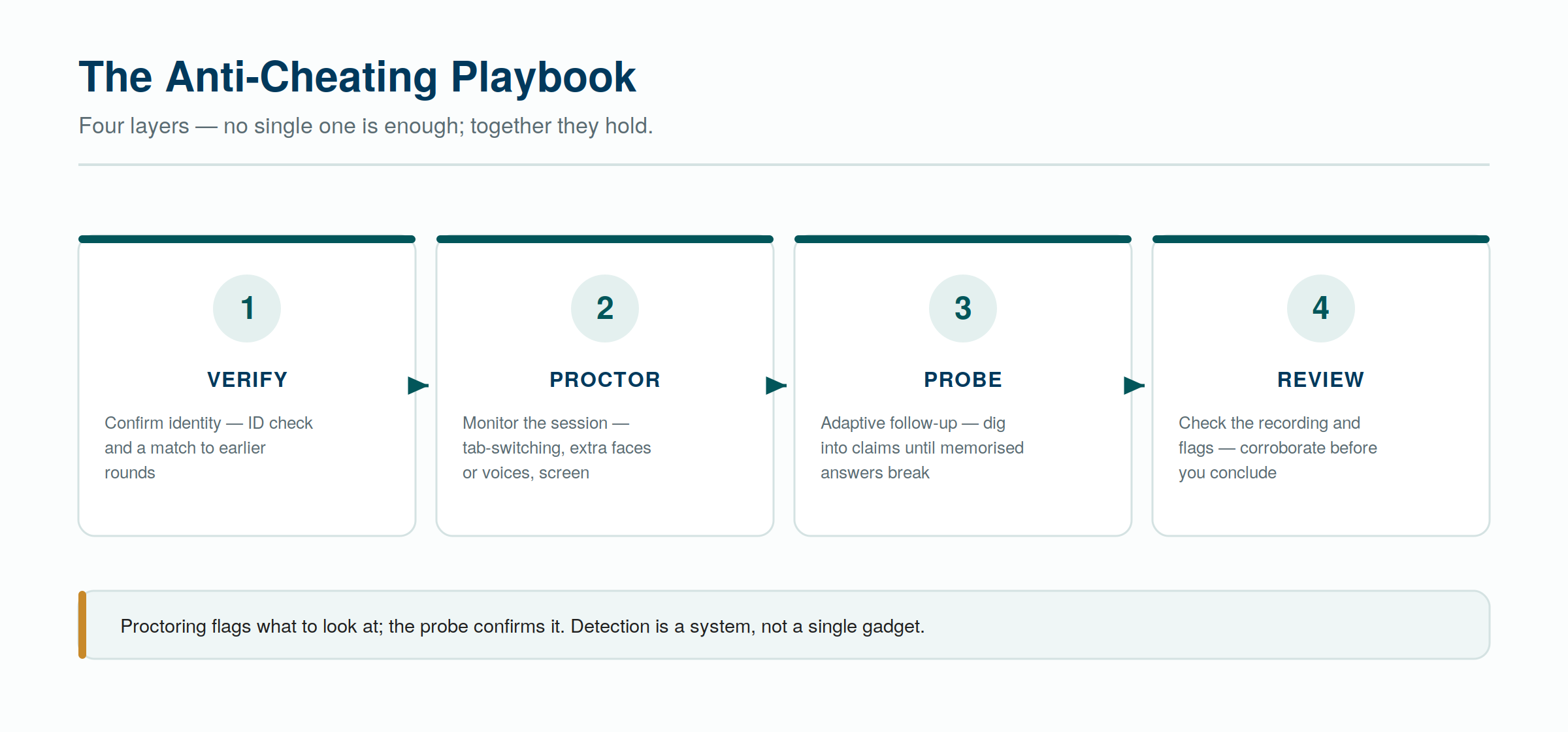 The Anti-Cheating Playbook

Four layers — no single one is enough; together they hold.

1

VERIFY

Confirm identity — ID check and a match to earlier rounds

2

PROCTOR

Monitor the session — tab-switching, extra faces or voices, screen

3

PROBE

Adaptive follow-up — dig into claims until memorised answers break

4

REVIEW

Check the recording and flags — corroborate before you conclude

Proctoring flags what to look at; the probe confirms it. Detection is a system, not a single gadget.